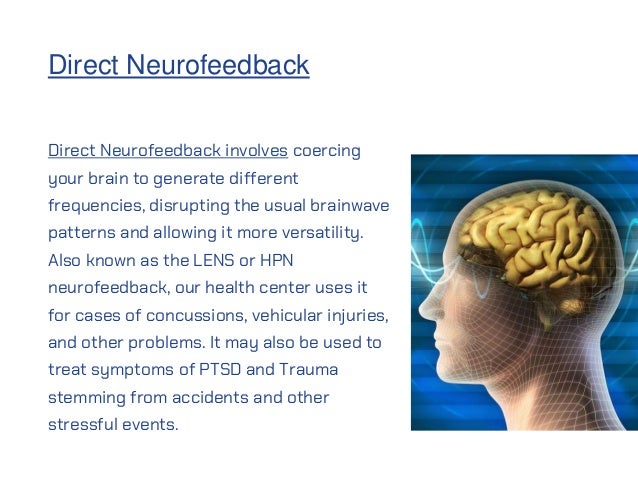 Direct Neurofeedback

Direct Neurofeedback involves coercing your brain to generate different frequencies, disrupting the usual brainwave patterns and allowing it more versatility. Also known as the LENS or HPN neurofeedback, our health center uses it for cases of concussions, vehicular injuries, and other problems. It may also be used to treat symptoms of PTSD and Trauma stemming from accidents and other stressful events.